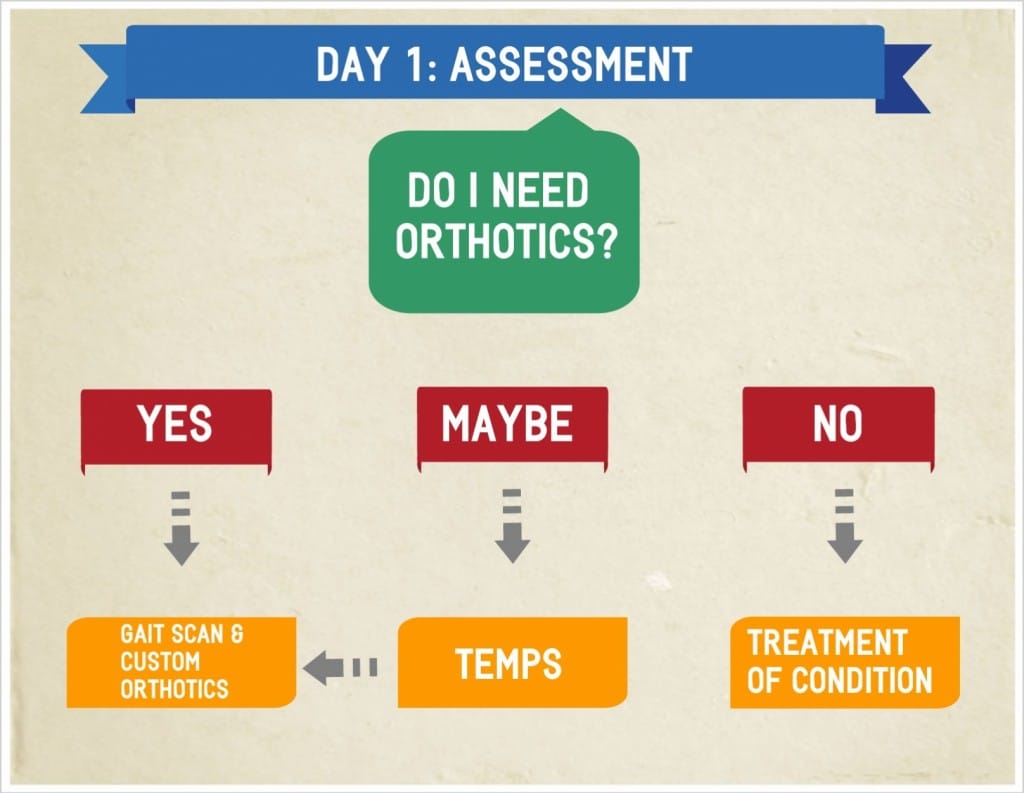 DAY 1: ASSESSMENT

DO I NEED ORTHOTICS?

YES

MAYBE

NO

GAIT SCAN & CUSTOM ORTHOTICS

TEMPS

TREATMENT OF CONDITION